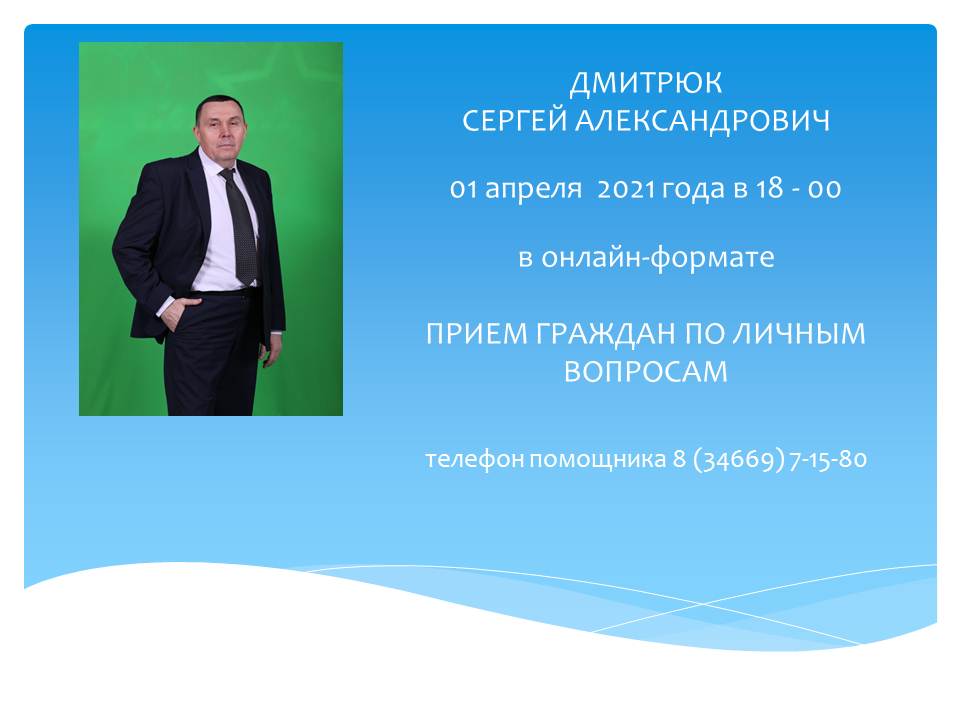 ДМИТРЮК
СЕРГЕЙ АЛЕКСАНДРОВИЧ

01 апреля 2021 года в 18 - 00

в онлайн-формате

ПРИЕМ ГРАЖДАН ПО ЛИЧНЫМ ВОПРОСАМ

телефон помощника 8 (34669) 7-15-80